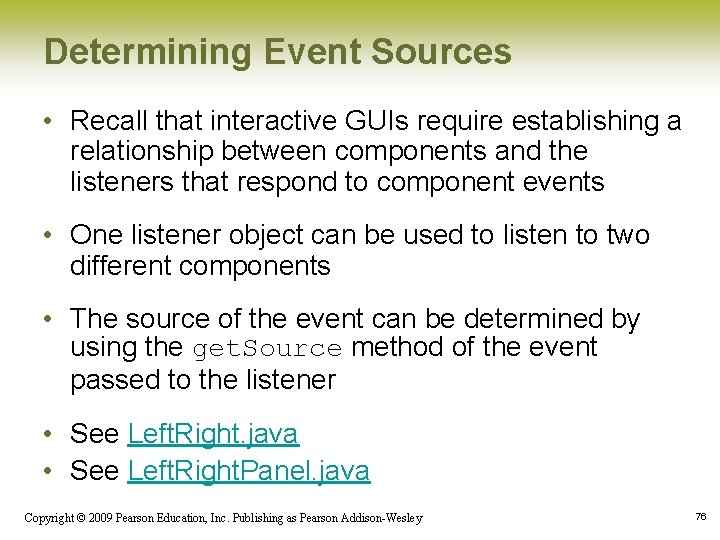 Determining Event Sources

• Recall that interactive GUIs require establishing a relationship between components and the listeners that respond to component events

• One listener object can be used to listen to two different components

• The source of the event can be determined by using the getSource method of the event passed to the listener

• See LeftRight.java
• See LeftRightPanel.java

Copyright © 2009 Pearson Education, Inc. Publishing as Pearson Addison-Wesley

76